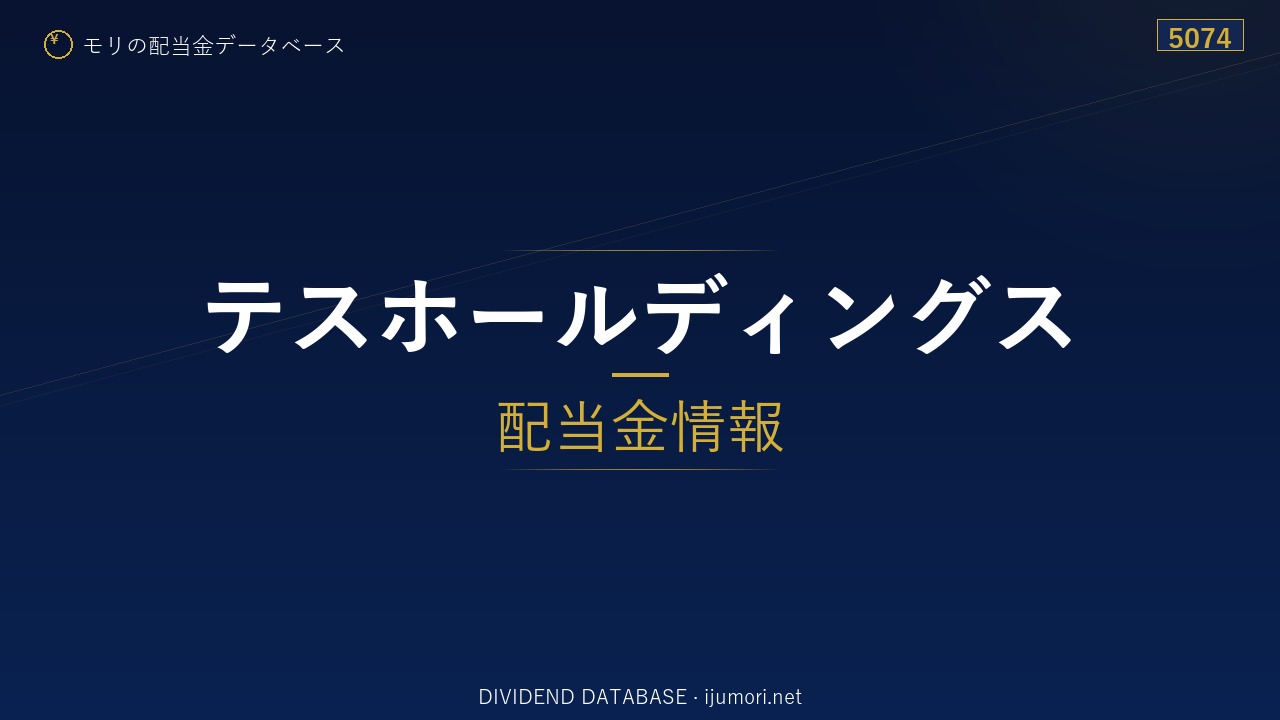 ¥ モリの配当金データベース

5074

テスホールディングス

配当金情報

DIVIDEND DATABASE · ijumori.net